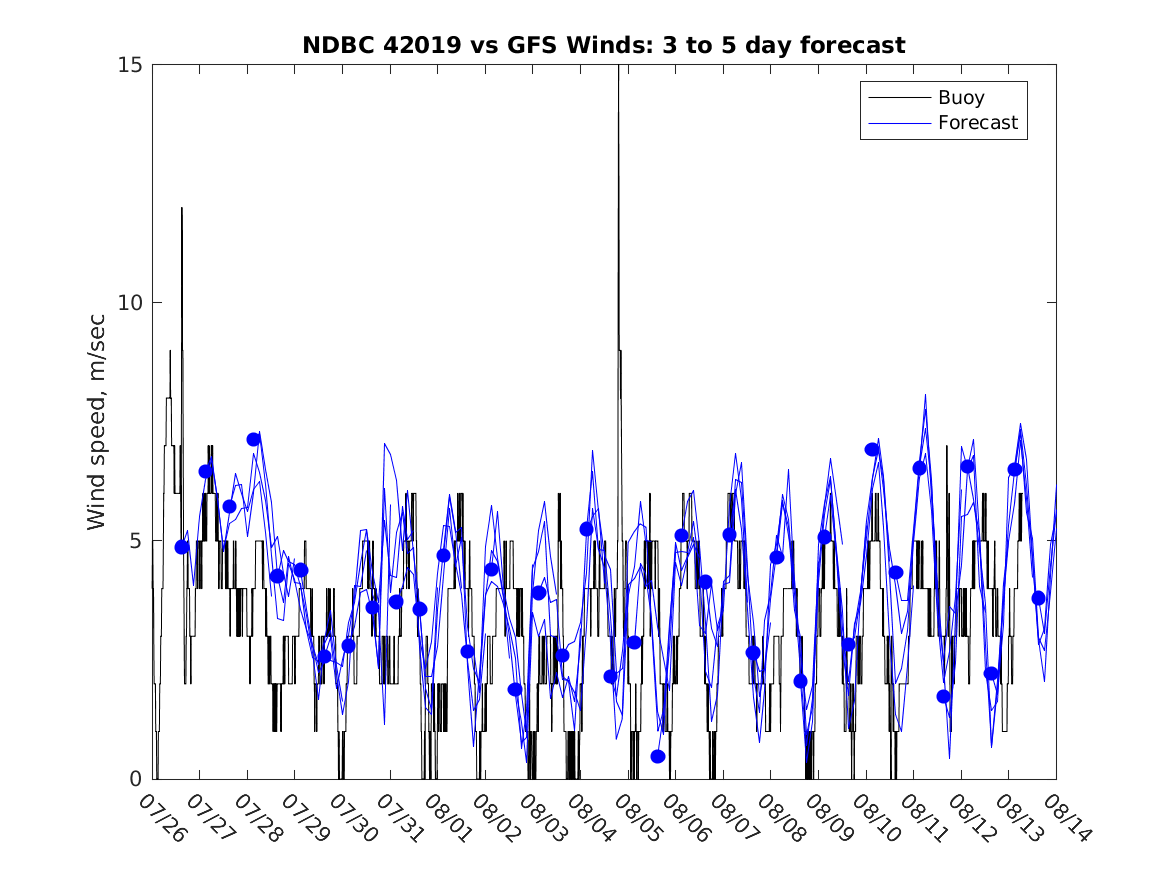 NDBC 42019 vs GFS Winds: 3 to 5 day forecast

Buoy
Forecast

Wind speed, m/sec

15
10
5
0

07/26 07/27 07/28 07/29 07/30 07/31 08/01 08/02 08/03 08/04 08/05 08/06 08/07 08/08 08/09 08/10 08/11 08/12 08/13 08/14